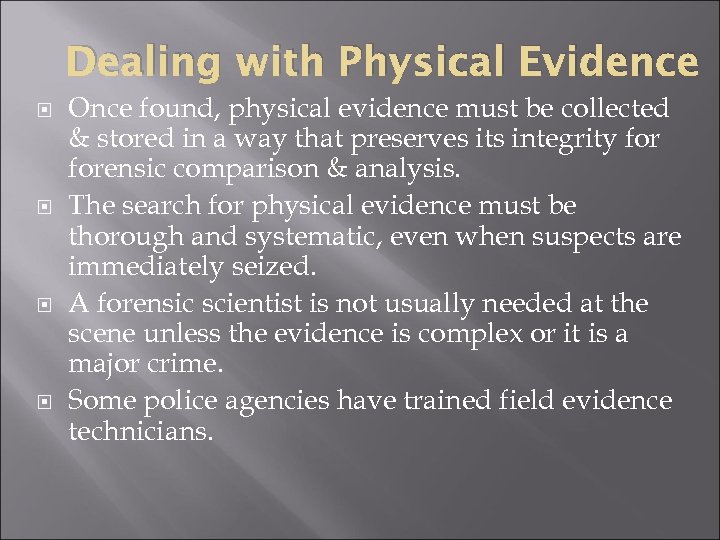 Dealing with Physical Evidence

Once found, physical evidence must be collected & stored in a way that preserves its integrity for forensic comparison & analysis.

The search for physical evidence must be thorough and systematic, even when suspects are immediately seized.

A forensic scientist is not usually needed at the scene unless the evidence is complex or it is a major crime.

Some police agencies have trained field evidence technicians.